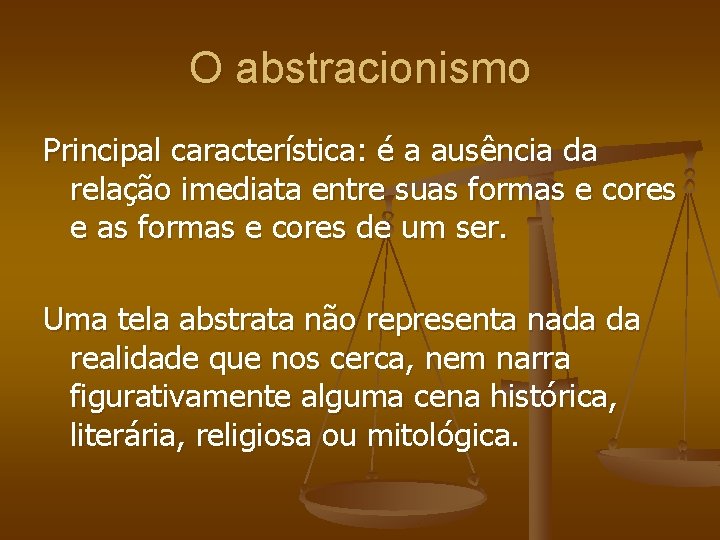 O abstracionismo

Principal característica: é a ausência da relação imediata entre suas formas e cores e as formas e cores de um ser.

Uma tela abstrata não representa nada da realidade que nos cerca, nem narra figurativamente alguma cena histórica, literária, religiosa ou mitológica.